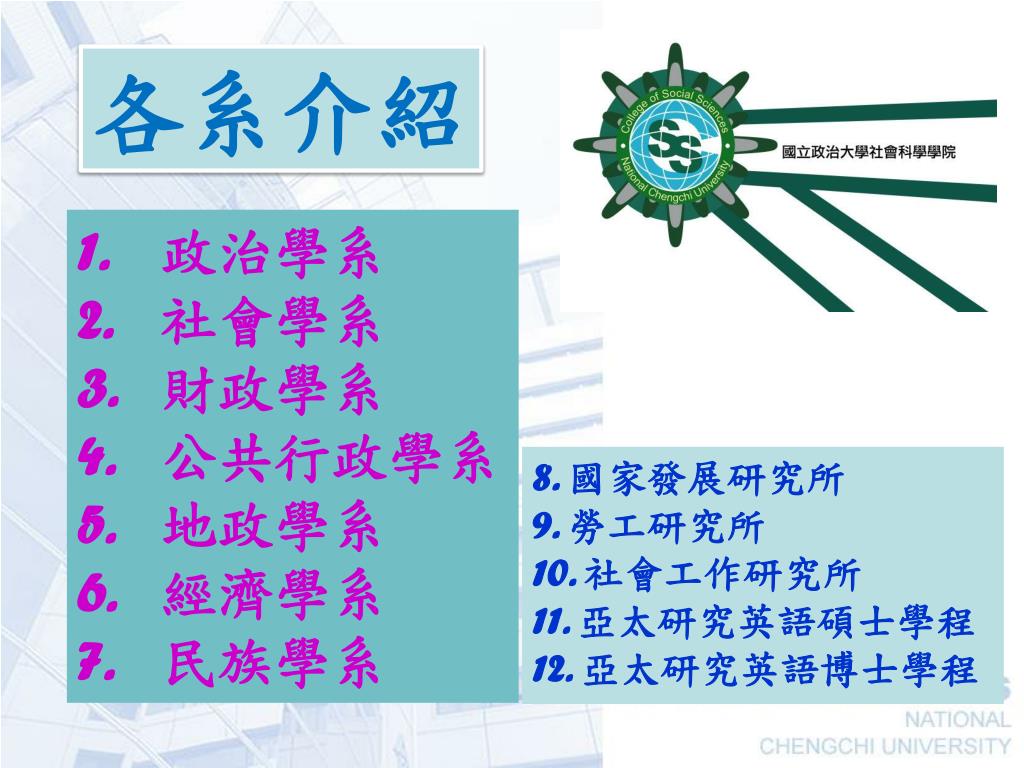 各系介紹

College of Social Sciences
National Chengchi University
SS
國立政治大學社會科學學院

1. 政治學系
2. 社會學系
3. 財政學系
4. 公共行政學系
5. 地政學系
6. 經濟學系
7. 民族學系

8. 國家發展研究所
9. 勞工研究所
10. 社會工作研究所
11. 亞太研究英語碩士學程
12. 亞太研究英語博士學程

NATIONAL
CHENGCHI UNIVERSITY